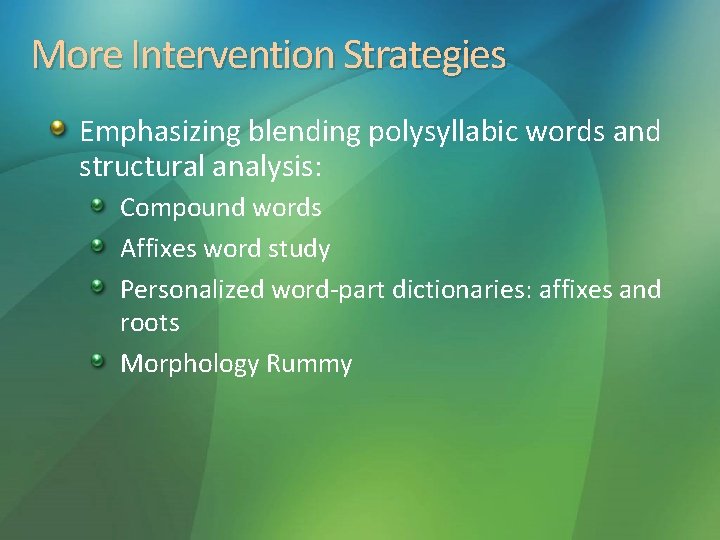 More Intervention Strategies

Emphasizing blending polysyllabic words and structural analysis:

Compound words

Affixes word study

Personalized word-part dictionaries: affixes and roots

Morphology Rummy